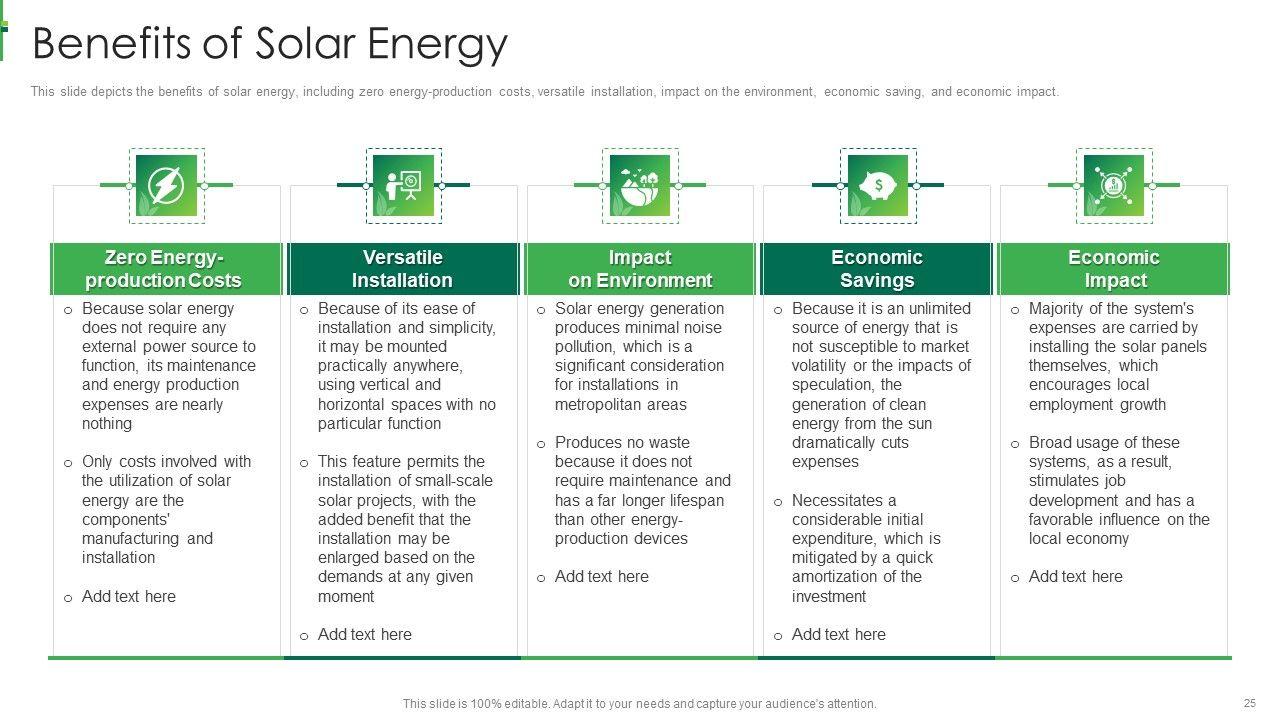 Benefits of Solar Energy

This slide depicts the benefits of solar energy, including zero energy-production costs, versatile installation, impact on the environment, economic saving, and economic impact.

Zero Energy-production Costs

o Because solar energy does not require any external power source to function, its maintenance and energy production expenses are nearly nothing

o Only costs involved with the utilization of solar energy are the components' manufacturing and installation

o Add text here

Versatile Installation

o Because of its ease of installation and simplicity, it may be mounted practically anywhere, using vertical and horizontal spaces with no particular function

o This feature permits the installation of small-scale solar projects, with the added benefit that the installation may be enlarged based on the demands at any given moment

o Add text here

Impact on Environment

o Solar energy generation produces minimal noise pollution, which is a significant consideration for installations in metropolitan areas

o Produces no waste because it does not require maintenance and has a far longer lifespan than other energy-production devices

o Add text here

Economic Savings

o Because it is an unlimited source of energy that is not susceptible to market volatility or the impacts of speculation, the generation of clean energy from the sun dramatically cuts expenses

o Necessitates a considerable initial expenditure, which is mitigated by a quick amortization of the investment

o Add text here

Economic Impact

o Majority of the system's expenses are carried by installing the solar panels themselves, which encourages local employment growth

o Broad usage of these systems, as a result, stimulates job development and has a favorable influence on the local economy

o Add text here

This slide is 100% editable. Adapt it to your needs and capture your audience's attention.

25